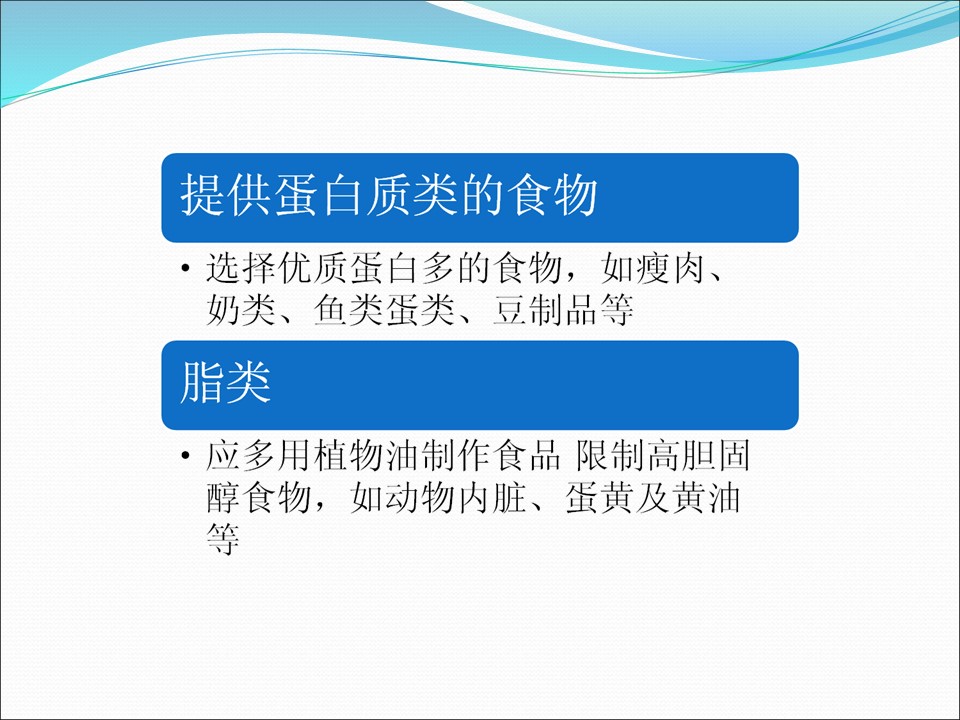 提供蛋白质类的食物

• 选择优质蛋白多的食物，如瘦肉、奶类、鱼类蛋类、豆制品等

脂类

• 应多用植物油制作食品 限制高胆固醇食物，如动物内脏、蛋黄及黄油等